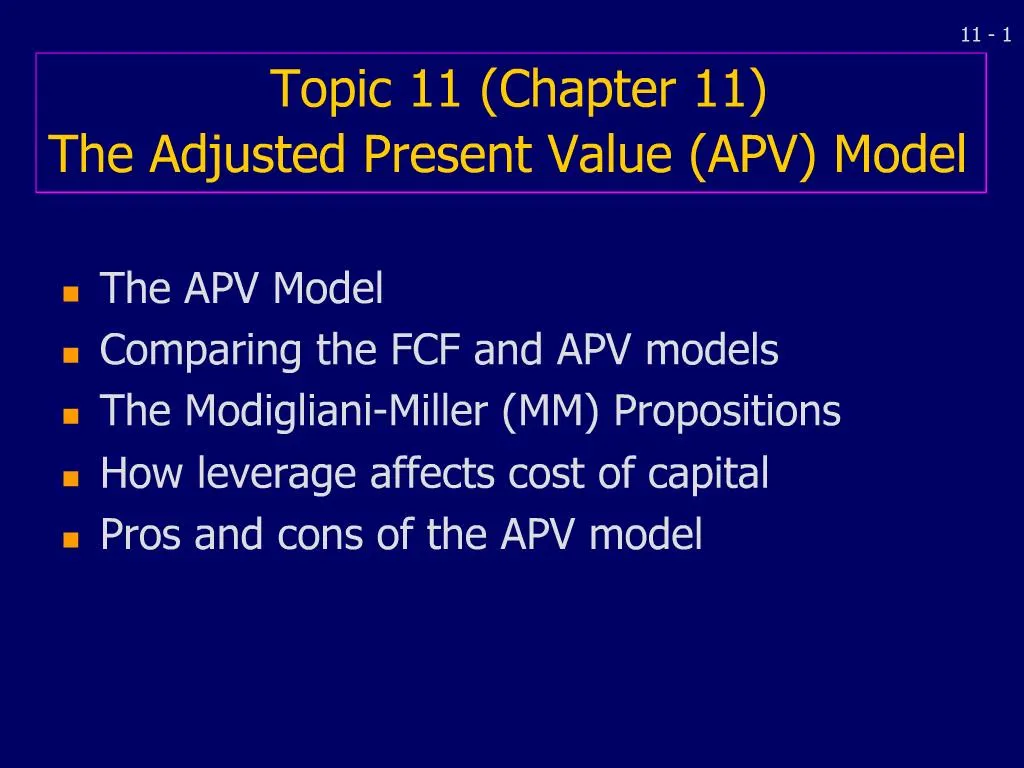 11 - 1

Topic 11 (Chapter 11)
The Adjusted Present Value (APV) Model

- The APV Model
- Comparing the FCF and APV models
- The Modigliani-Miller (MM) Propositions
- How leverage affects cost of capital
- Pros and cons of the APV model